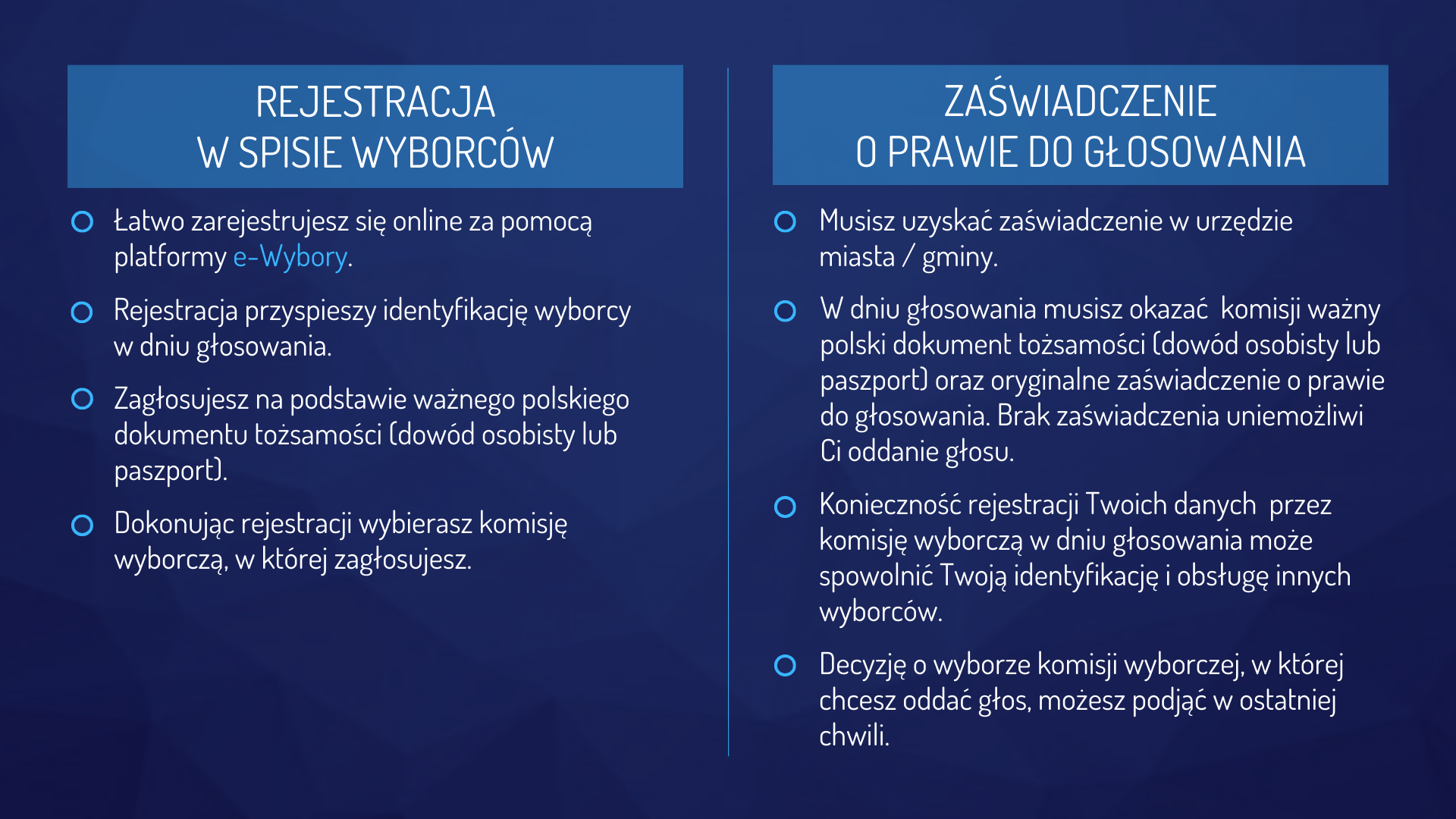 REJESTRACJA
W SPISIE WYBORCÓW

Łatwo zarejestrujesz się online za pomocą platformy e-Wybory.

Rejestracja przyspieszy identyfikację wyborcy w dniu głosowania.

Zagłosujesz na podstawie ważnego polskiego dokumentu tożsamości (dowód osobisty lub paszport).

Dokonując rejestracji wybierasz komisję wyborczą, w której zagłosujesz.

ZAŚWIADCZENIE
O PRAWIE DO GŁOSOWANIA

Musisz uzyskać zaświadczenie w urzędzie miasta / gminy.

W dniu głosowania musisz okazać komisji ważny polski dokument tożsamości (dowód osobisty lub paszport) oraz oryginalne zaświadczenie o prawie do głosowania. Brak zaświadczenia uniemożliwi Ci oddanie głosu.

Konieczność rejestracji Twoich danych przez komisję wyborczą w dniu głosowania może spowolnić Twoją identyfikację i obsługę innych wyborców.

Decyzję o wyborze komisji wyborczej, w której chcesz oddać głos, możesz podjąć w ostatniej chwili.